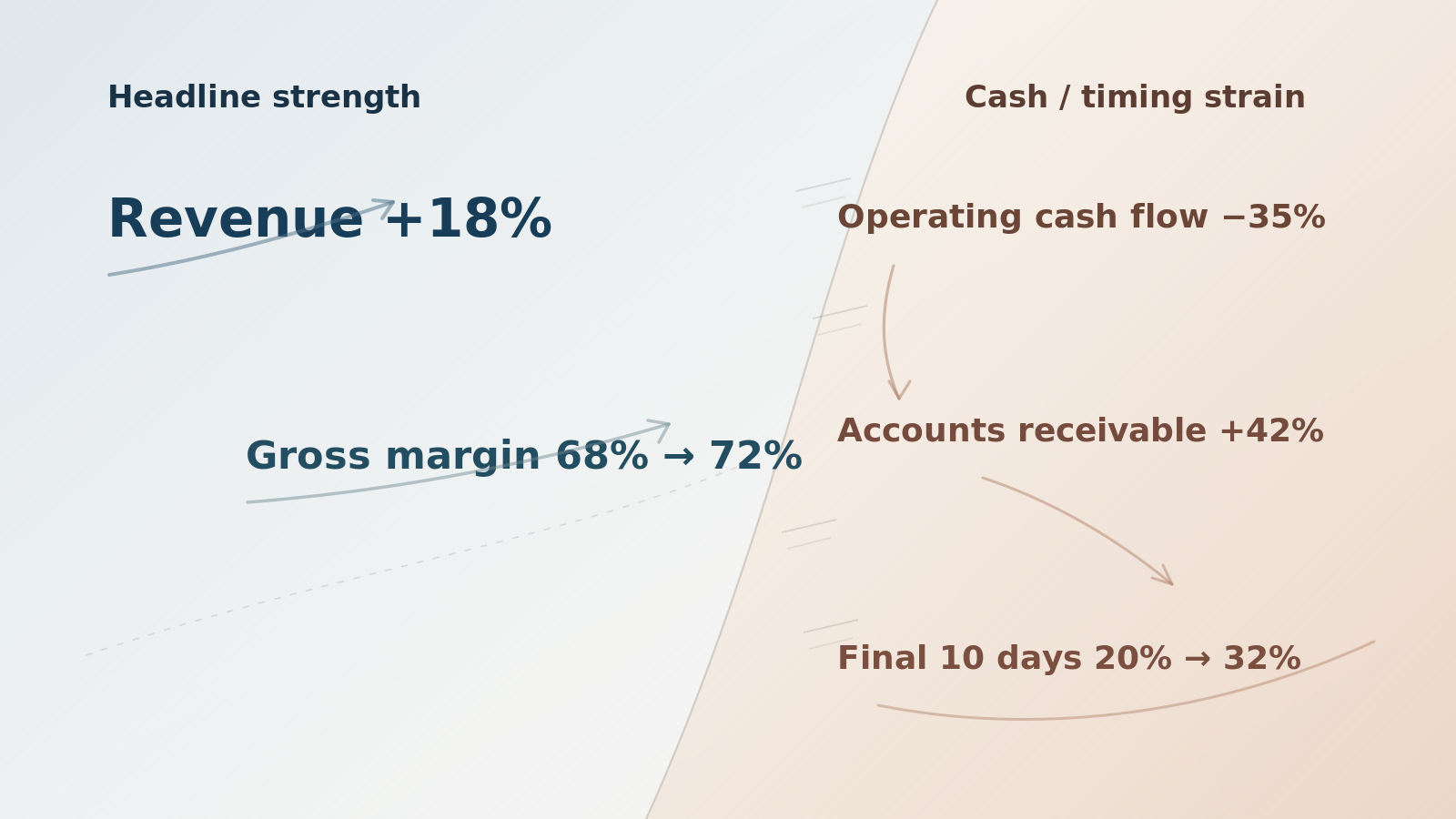 Headline strength

Revenue +18%

Gross margin 68% → 72%

Cash / timing strain

Operating cash flow −35%

Accounts receivable +42%

Final 10 days 20% → 32%